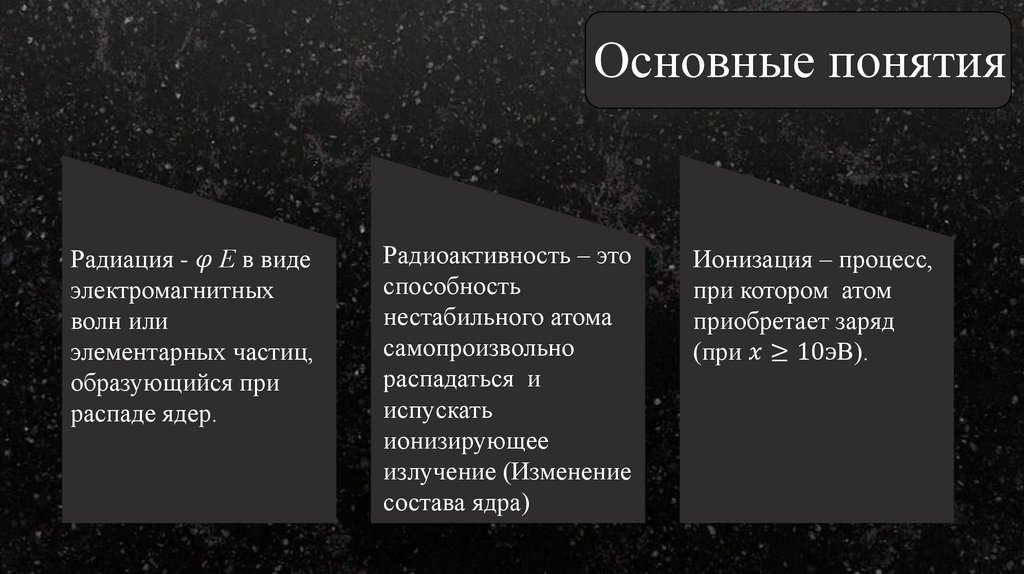 Основные понятия

Радиация - $\varphi E$ в виде электромагнитных волн или элементарных частиц, образующийся при распаде ядер.

Радиоактивность – это способность нестабильного атома самопроизвольно распадаться и испускать ионизирующее излучение (Изменение состава ядра)

Ионизация – процесс, при котором атом приобретает заряд (при $x \geq 10$эВ).